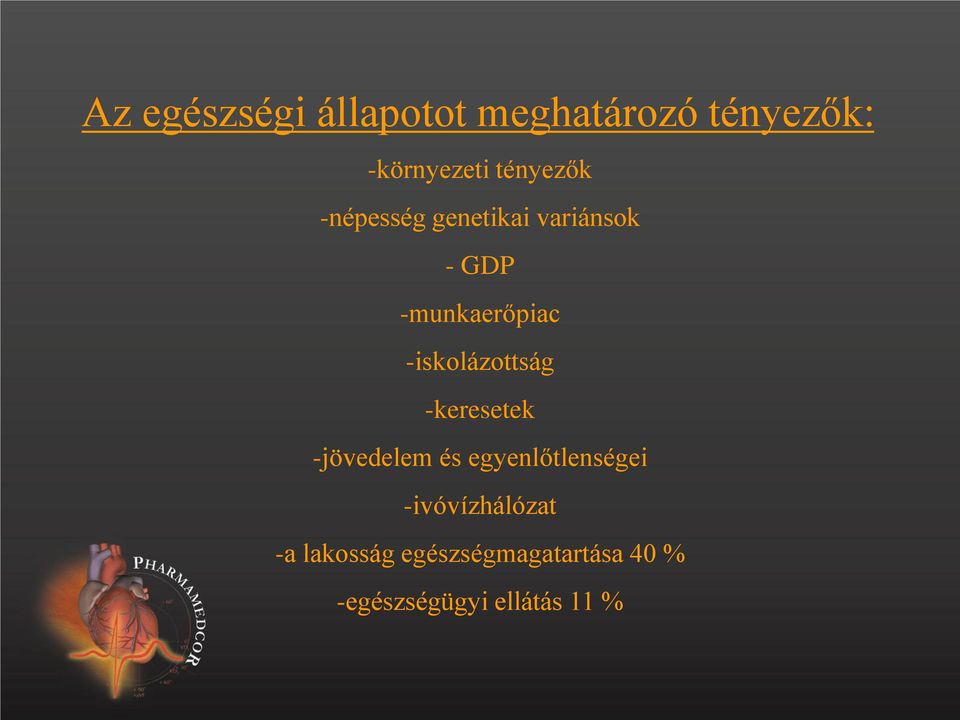 Az egészségi állapotot meghatározó tényezők:

-környezeti tényezők

-népesség genetikai variánsok

- GDP

-munkaerőpiac

-iskolázottság

-keresetek

-jövedelem és egyenlőtlenségei

-ivóvízhálózat

-a lakosság egészségmagatartása 40 %

-egészségügyi ellátás 11 %

PHARMAMEDCOR